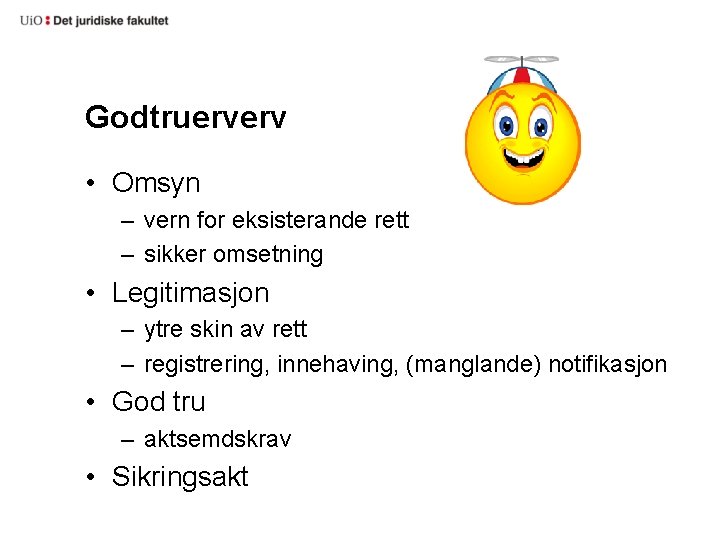 UiO : Det juridiske fakultet

Godtruerverv

• Omsyn
– vern for eksisterande rett
– sikker omsetning
• Legitimasjon
– ytre skin av rett
– registrering, innehaving, (manglande) notifikasjon
• God tru
– aktsemdskrav
• Sikringsakt